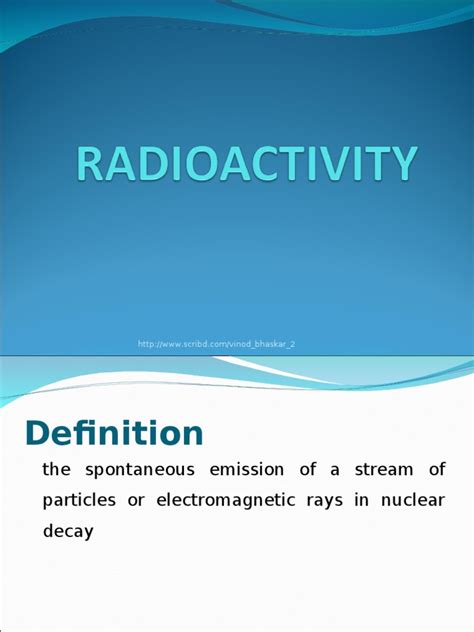 RADIOACTIVITY

http://www.scribd.com/vinod_bhaskar_2

Definition

the spontaneous emission of a stream of particles or electromagnetic rays in nuclear decay